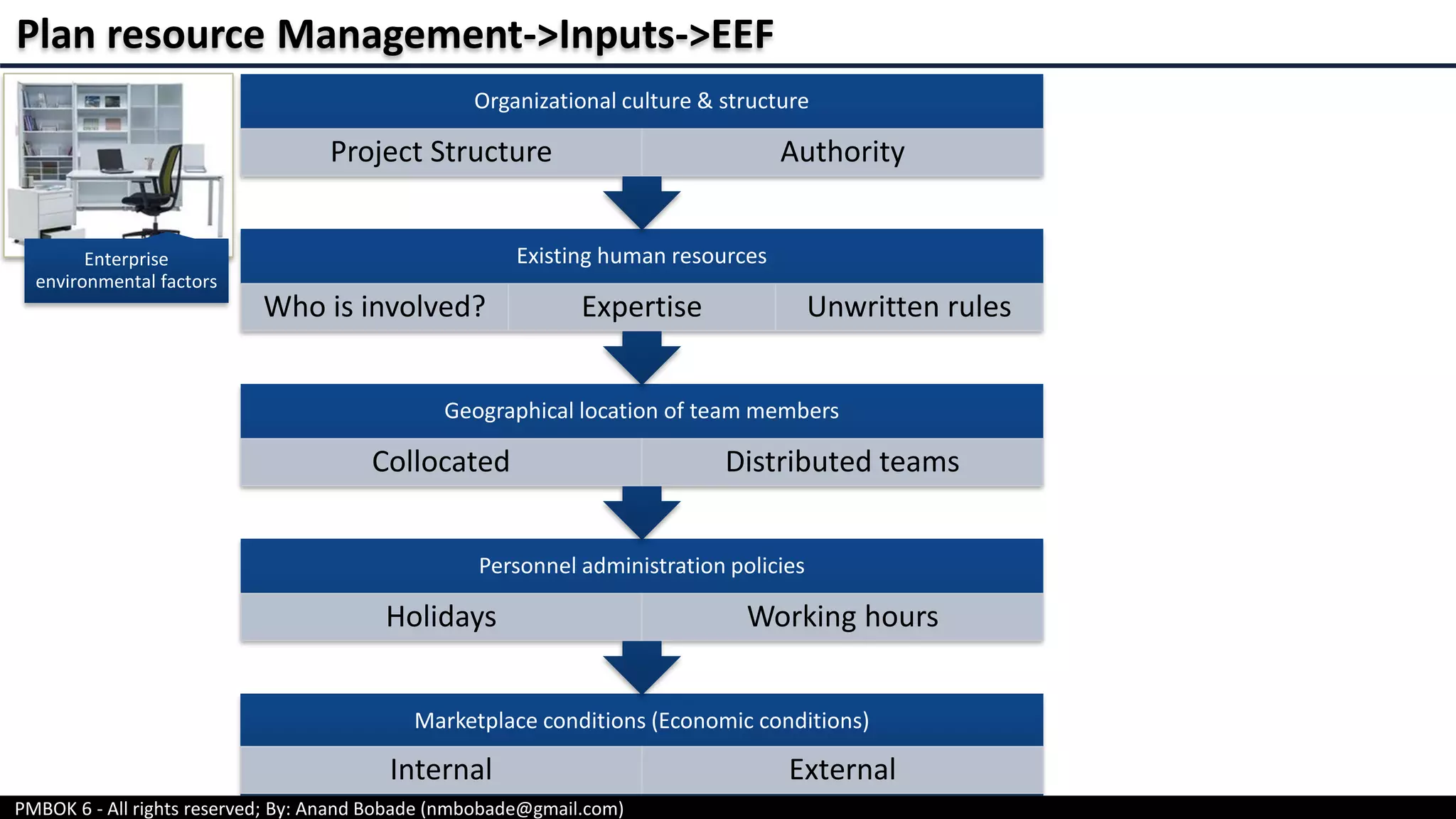 Plan resource Management->Inputs->EEF

Enterprise environmental factors

Organizational culture & structure

Project Structure

Authority

Existing human resources

Who is involved?

Expertise

Unwritten rules

Geographical location of team members

Collocated

Distributed teams

Personnel administration policies

Holidays

Working hours

Marketplace conditions (Economic conditions)

Internal

External

PMBOK 6 - All rights reserved; By: Anand Bobade (nmbobade@gmail.com)